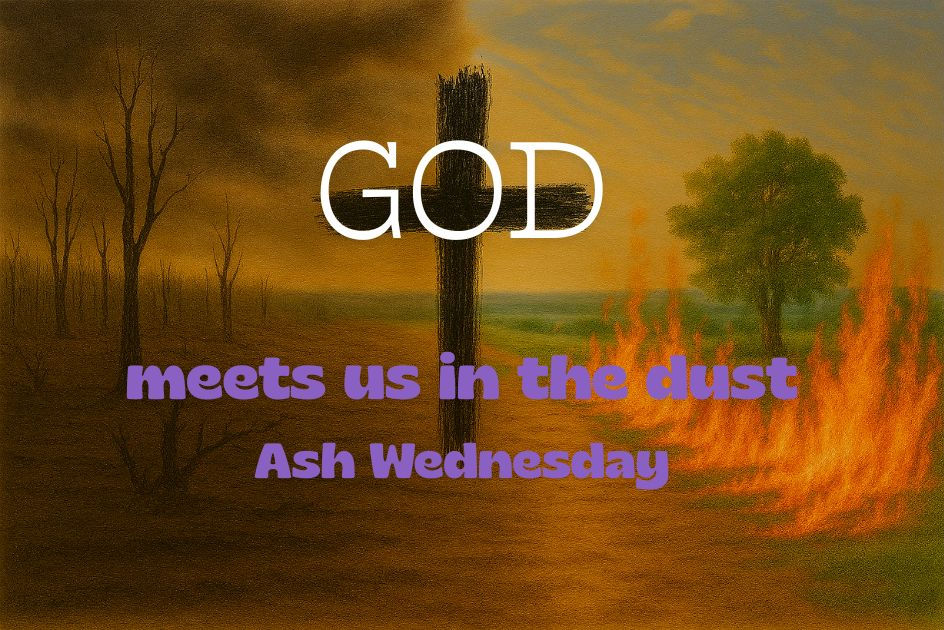 GOD

meets us in the dust

Ash Wednesday